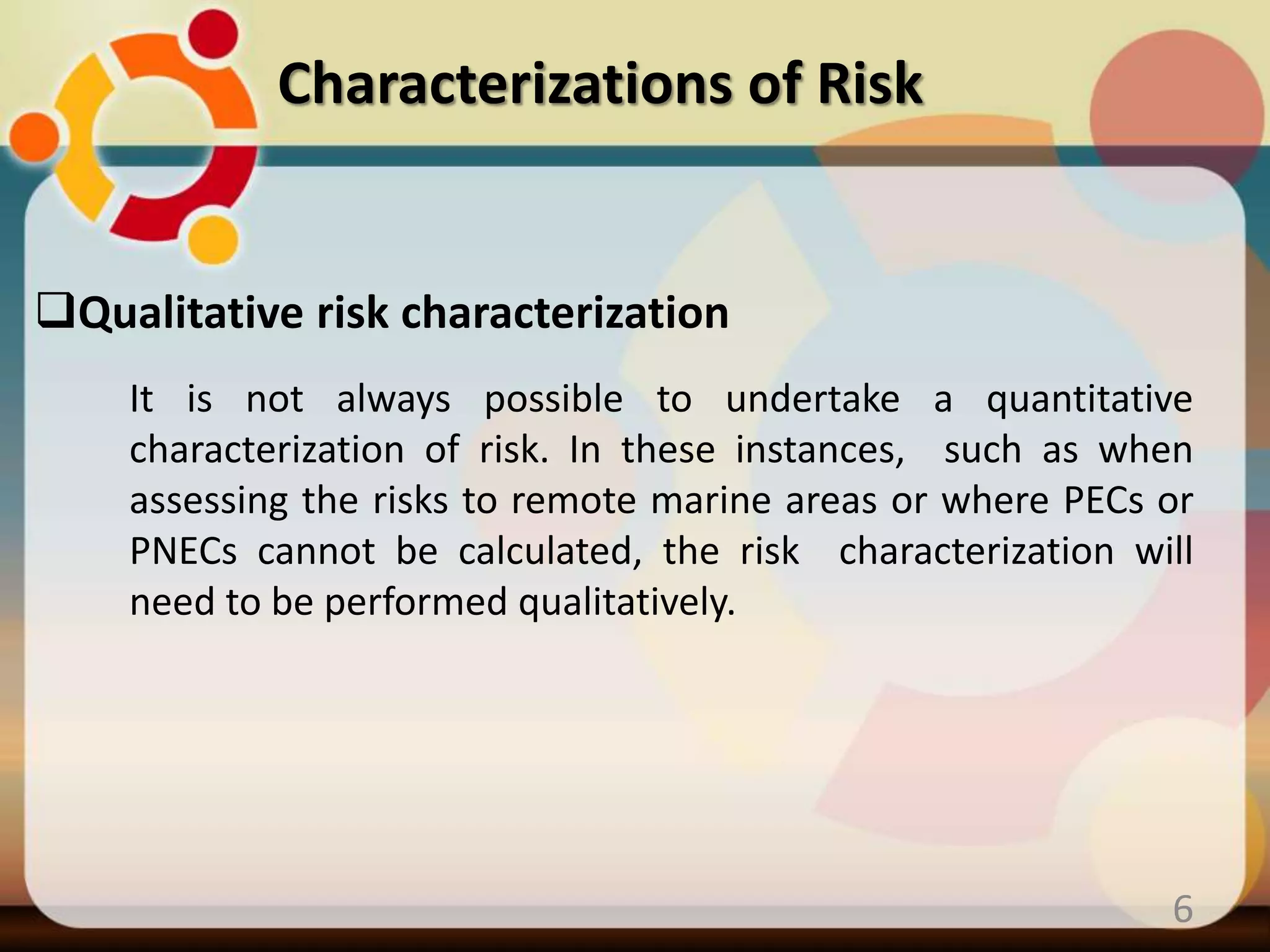 Characterizations of Risk

❑Qualitative risk characterization

It is not always possible to undertake a quantitative characterization of risk. In these instances, such as when assessing the risks to remote marine areas or where PECs or PNECs cannot be calculated, the risk characterization will need to be performed qualitatively.

6